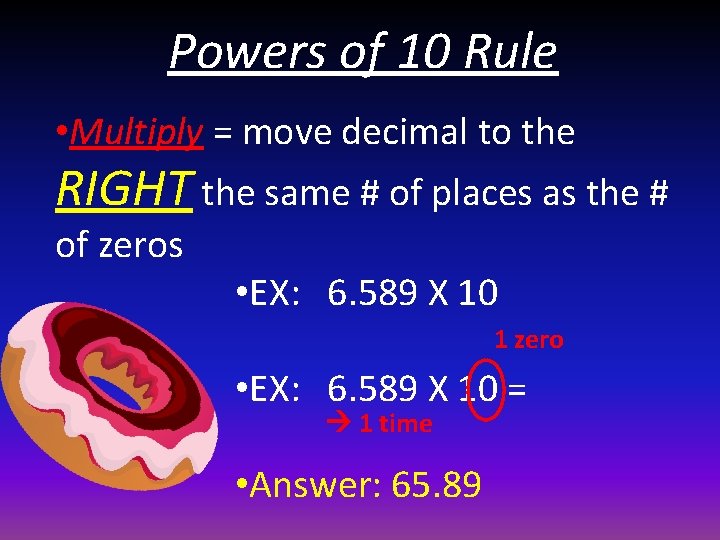 Powers of 10 Rule

•Multiply = move decimal to the RIGHT the same # of places as the # of zeros

•EX: 6.589 X 10

1 zero

•EX: 6.589 X 10 =

→ 1 time

•Answer: 65.89